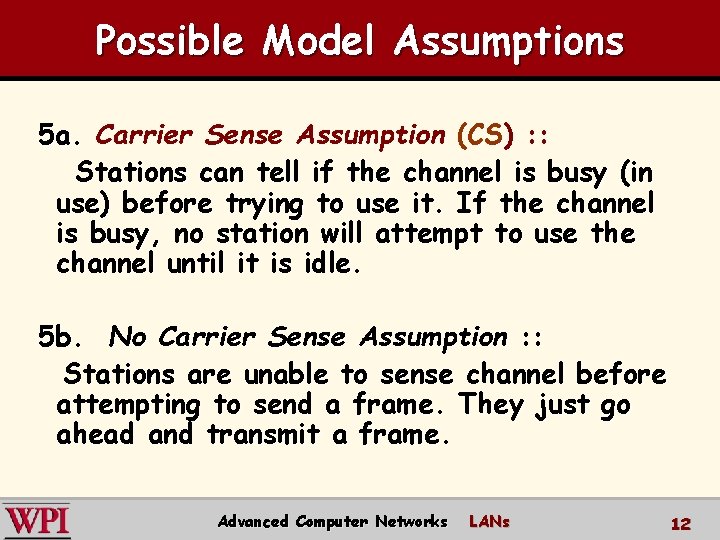 Possible Model Assumptions

5a. Carrier Sense Assumption (CS) ::
Stations can tell if the channel is busy (in use) before trying to use it. If the channel is busy, no station will attempt to use the channel until it is idle.

5b. No Carrier Sense Assumption ::
Stations are unable to sense channel before attempting to send a frame. They just go ahead and transmit a frame.

WPI Advanced Computer Networks LANs 12